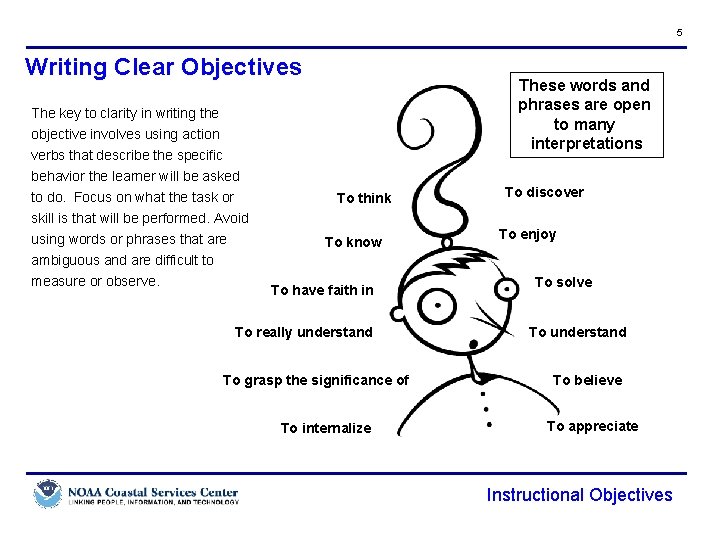 5

Writing Clear Objectives

The key to clarity in writing the objective involves using action verbs that describe the specific behavior the learner will be asked to do. Focus on what the task or skill is that will be performed. Avoid using words or phrases that are ambiguous and are difficult to measure or observe.

These words and phrases are open to many interpretations

To think
To know
To have faith in
To really understand
To grasp the significance of
To internalize

To discover
To enjoy
To solve
To understand
To believe
To appreciate

NOAA Coastal Services Center
LINKING PEOPLE, INFORMATION, AND TECHNOLOGY

Instructional Objectives